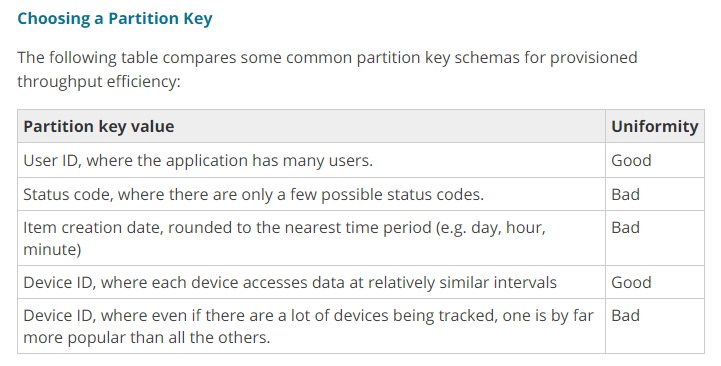 Choosing a Partition Key

The following table compares some common partition key schemas for provisioned throughput efficiency:

| Partition key value | Uniformity |
|---|---|
| User ID, where the application has many users. | Good |
| Status code, where there are only a few possible status codes. | Bad |
| Item creation date, rounded to the nearest time period (e.g. day, hour, minute) | Bad |
| Device ID, where each device accesses data at relatively similar intervals | Good |
| Device ID, where even if there are a lot of devices being tracked, one is by far more popular than all the others. | Bad |